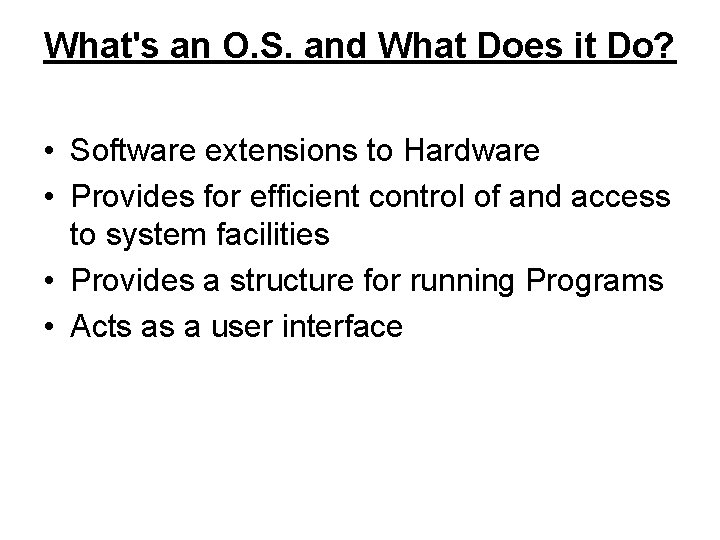 What's an O.S. and What Does it Do?

• Software extensions to Hardware
• Provides for efficient control of and access to system facilities
• Provides a structure for running Programs
• Acts as a user interface